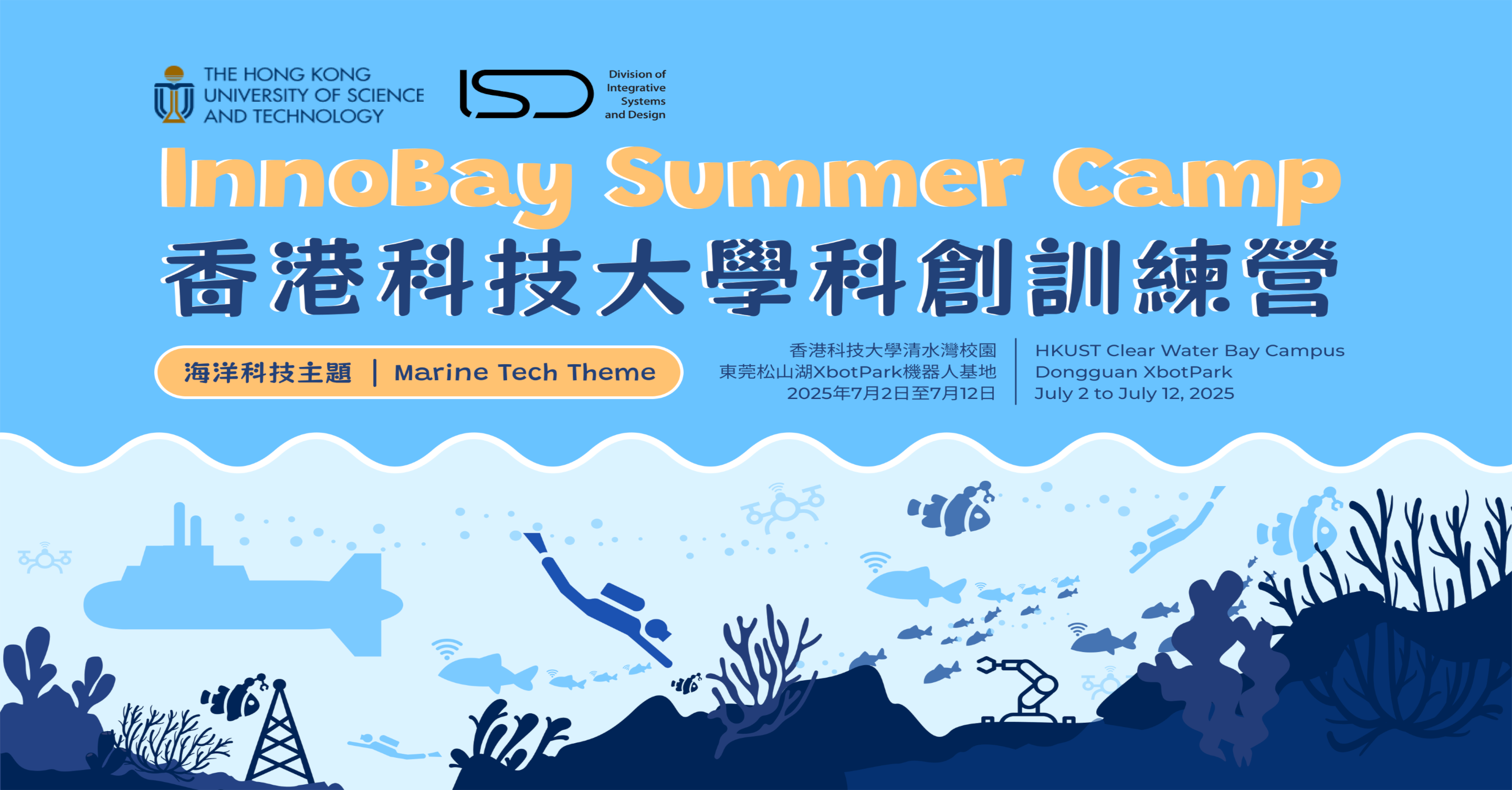 THE HONG KONG UNIVERSITY OF SCIENCE AND TECHNOLOGY

ISD Division of Integrative Systems and Design

InnoBay Summer Camp

香港科技大學科創訓練營

海洋科技主題 | Marine Tech Theme

香港科技大學清水灣校園
東莞松山湖XbotPark機器人基地
2025年7月2日至7月12日

HKUST Clear Water Bay Campus
Dongguan XbotPark
July 2 to July 12, 2025